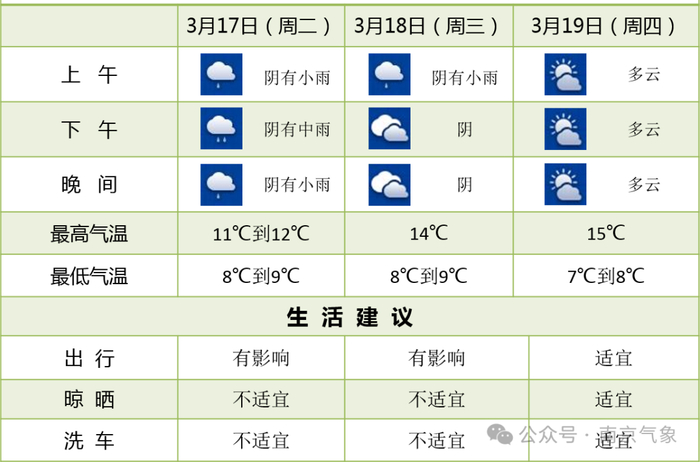 | | 3月17日（周二） | 3月18日（周三） | 3月19日（周四） |
|---|---|---|---|
| 上 午 | 阴有小雨 | 阴有小雨 | 多云 |
| 下 午 | 阴有中雨 | 阴 | 多云 |
| 晚 间 | 阴有小雨 | 阴 | 多云 |
| 最高气温 | 11℃到12℃ | 14℃ | 15℃ |
| 最低气温 | 8℃到9℃ | 8℃到9℃ | 7℃到8℃ |
| 生 活 建 议 | | | |
| 出 行 | 有影响 | 有影响 | 适宜 |
| 晾 晒 | 不适宜 | 不适宜 | 适宜 |
| 洗 车 | 不适宜 | 不适宜 | 适宜 |

公众号 · 南京气象